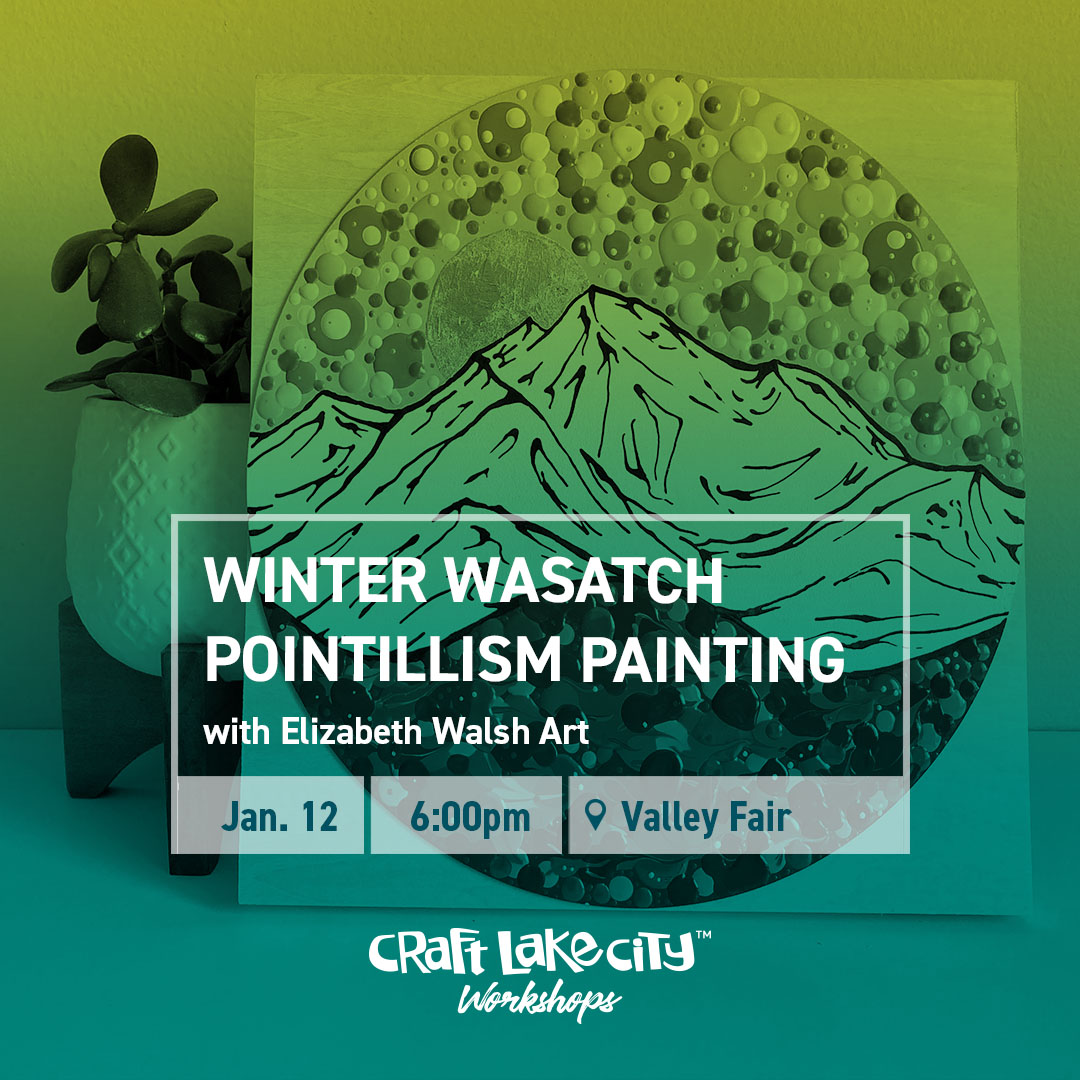 WINTER WASATCH POINTILLISM PAINTING

with Elizabeth Walsh Art

Jan. 12

6:00pm

Valley Fair

CRAFT LAKE CITY™

Workshops